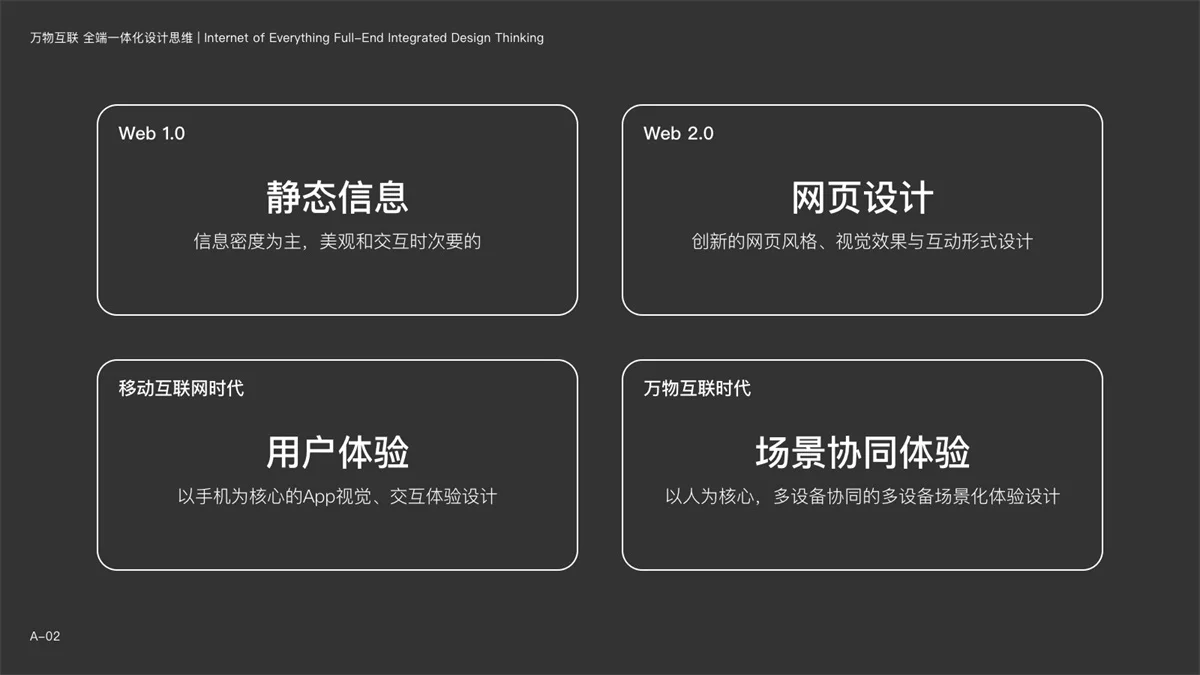 万物互联 全端一体化设计思维 | Internet of Everything Full-End Integrated Design Thinking

Web 1.0

静态信息

信息密度为主，美观和交互时次要的

Web 2.0

网页设计

创新的网页风格、视觉效果与互动形式设计

移动互联网时代

用户体验

以手机为核心的App视觉、交互体验设计

万物互联时代

场景协同体验

以人为核心，多设备协同的多设备场景化体验设计

A-02